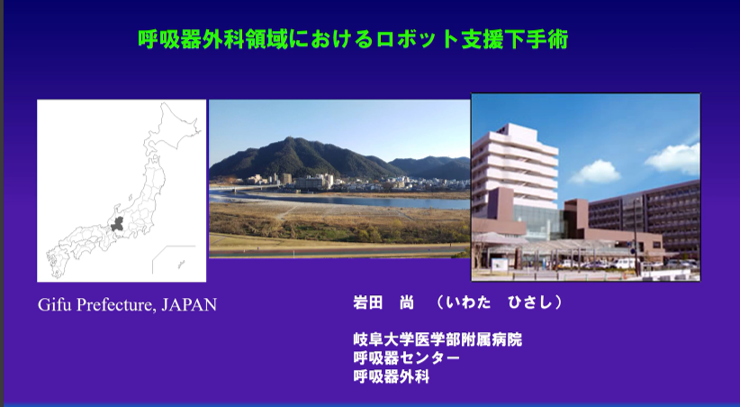 呼吸器外科領域におけるロボット支援下手術

Gifu Prefecture, JAPAN

岩田　尚　（いわた　ひさし）

岐阜大学医学部附属病院
呼吸器センター
呼吸器外科